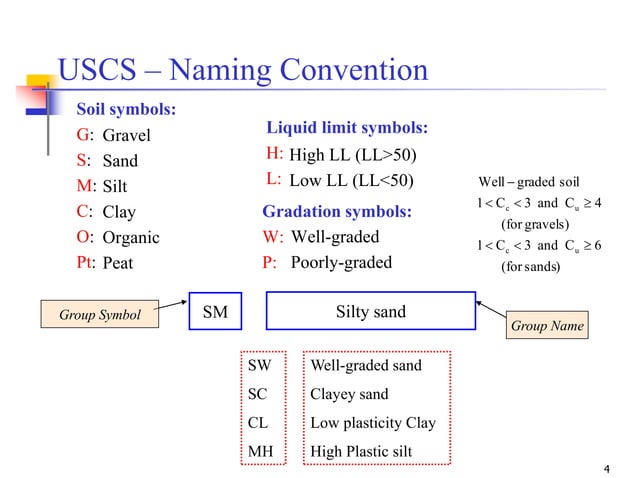 USCS – Naming Convention

Soil symbols:
G: Gravel
S: Sand
M: Silt
C: Clay
O: Organic
Pt: Peat

Liquid limit symbols:
H: High LL (LL>50)
L: Low LL (LL<50)

Gradation symbols:
W: Well-graded
P: Poorly-graded

Well – graded soil
$1 < C_c < 3$ and $C_u \geq 4$
(for gravels)
$1 < C_c < 3$ and $C_u \geq 6$
(for sands)

Group Symbol

SM

Silty sand

Group Name

SW
SC
CL
MH

Well-graded sand
Clayey sand
Low plasticity Clay
High Plastic silt

4